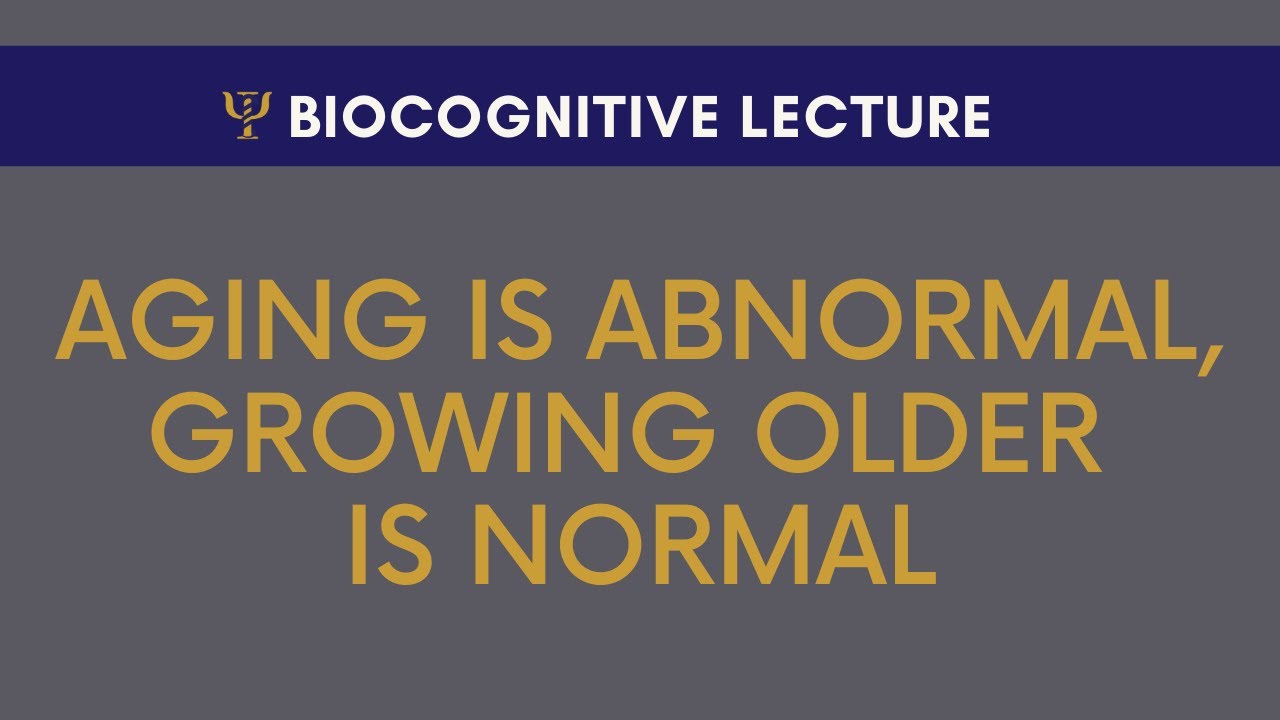 BIOCOGNITIVE LECTURE

AGING IS ABNORMAL, GROWING OLDER IS NORMAL